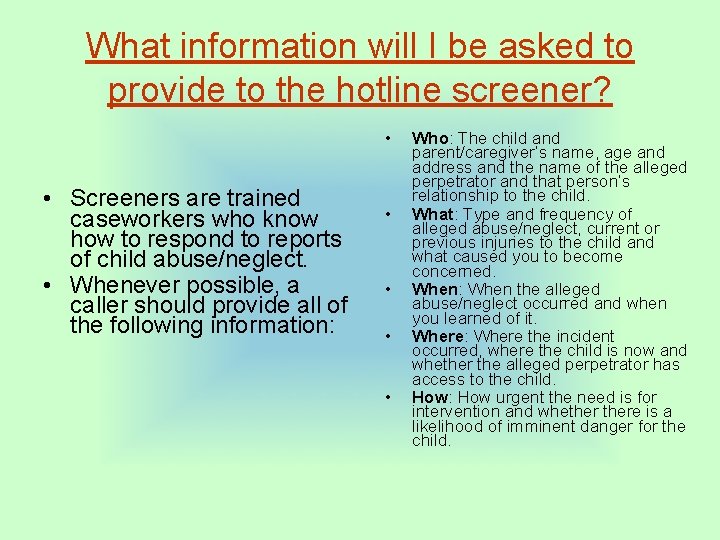 What information will I be asked to provide to the hotline screener?

• Screeners are trained caseworkers who know how to respond to reports of child abuse/neglect.
• Whenever possible, a caller should provide all of the following information:

• Who: The child and parent/caregiver's name, age and address and the name of the alleged perpetrator and that person's relationship to the child.
• What: Type and frequency of alleged abuse/neglect, current or previous injuries to the child and what caused you to become concerned.
• When: When the alleged abuse/neglect occurred and when you learned of it.
• Where: Where the incident occurred, where the child is now and whether the alleged perpetrator has access to the child.
• How: How urgent the need is for intervention and whether there is a likelihood of imminent danger for the child.